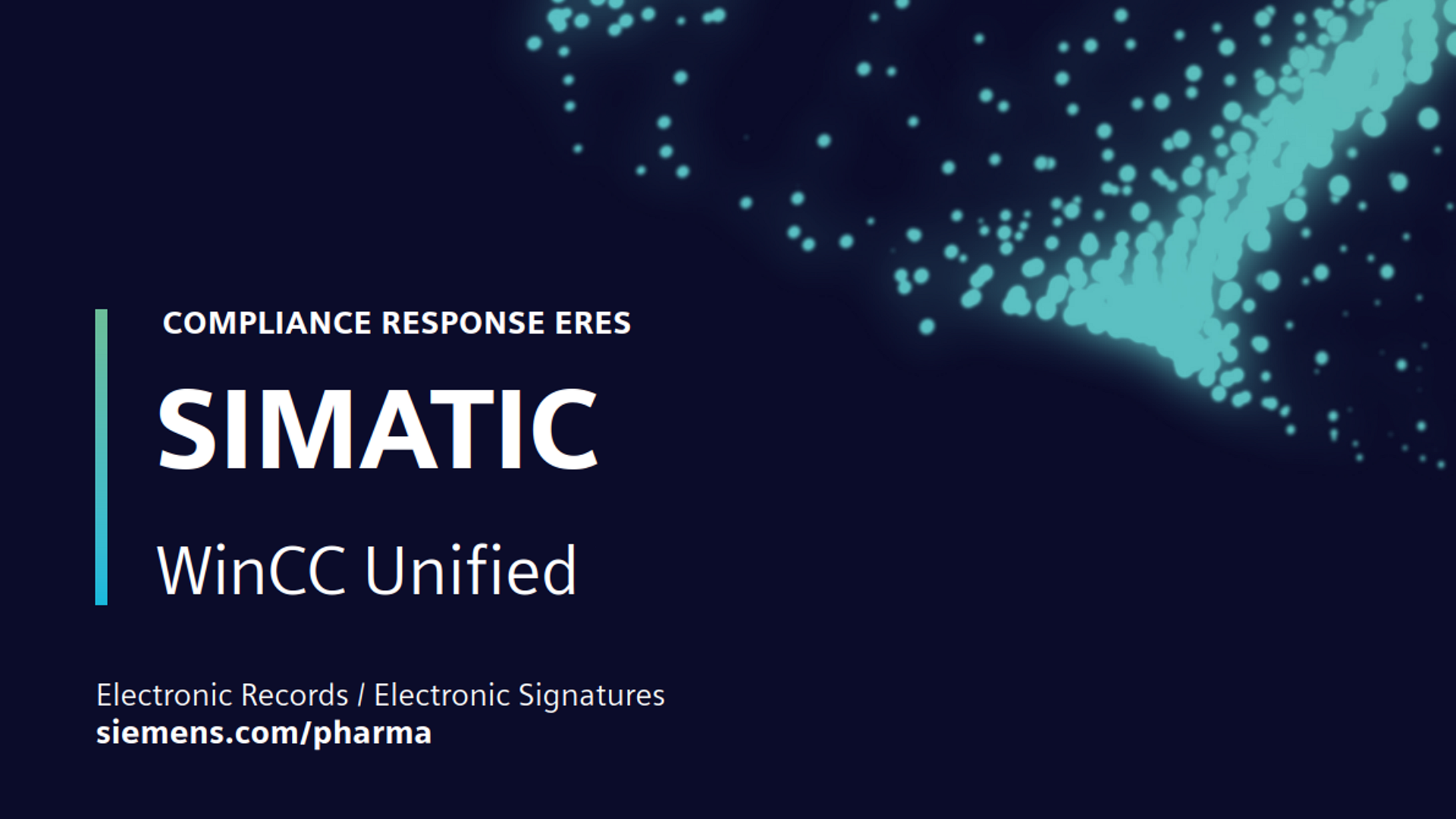 COMPLIANCE RESPONSE ERES

SIMATIC

WinCC Unified

Electronic Records / Electronic Signatures
siemens.com/pharma